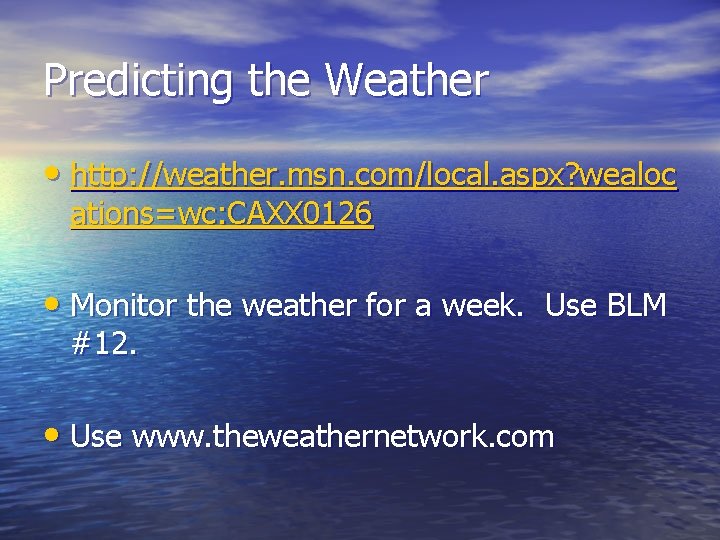 Predicting the Weather

• http://weather.msn.com/local.aspx?wealocations=wc:CAXX0126

• Monitor the weather for a week.  Use BLM #12.

• Use www.theweathernetwork.com